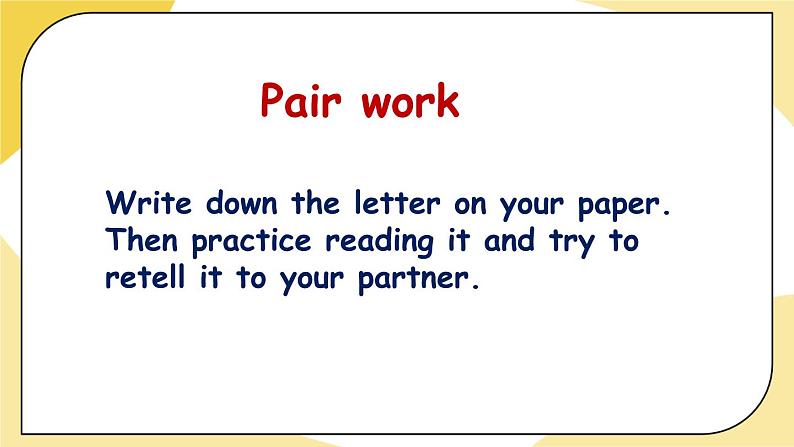 Pair work

Write down the letter on your paper. Then practice reading it and try to retell it to your partner.